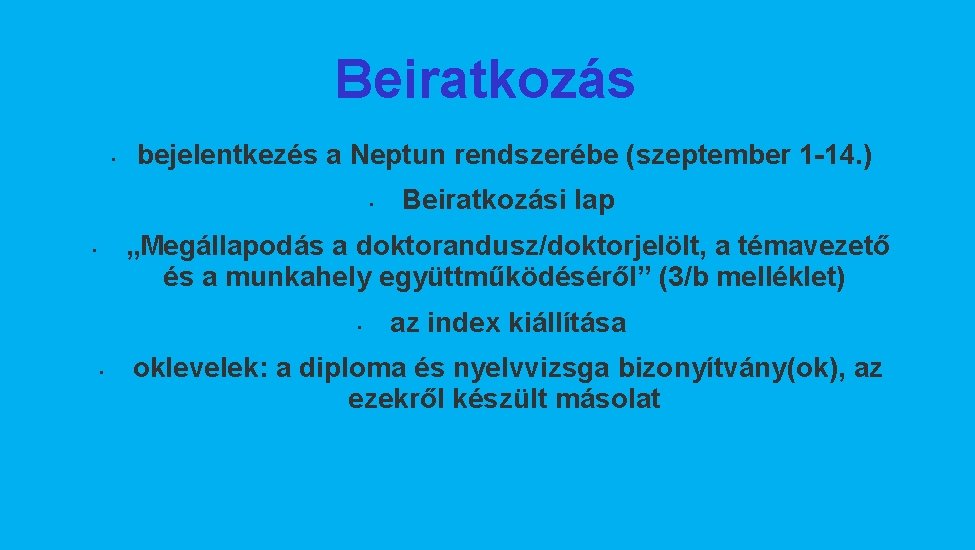 Beiratkozás

• bejelentkezés a Neptun rendszerébe (szeptember 1-14.)

• Beiratkozási lap

• „Megállapodás a doktorandusz/doktorjelölt, a témavezető és a munkahely együttműködéséről” (3/b melléklet)

• az index kiállítása

• oklevelek: a diploma és nyelvvizsga bizonyítvány(ok), az ezekről készült másolat